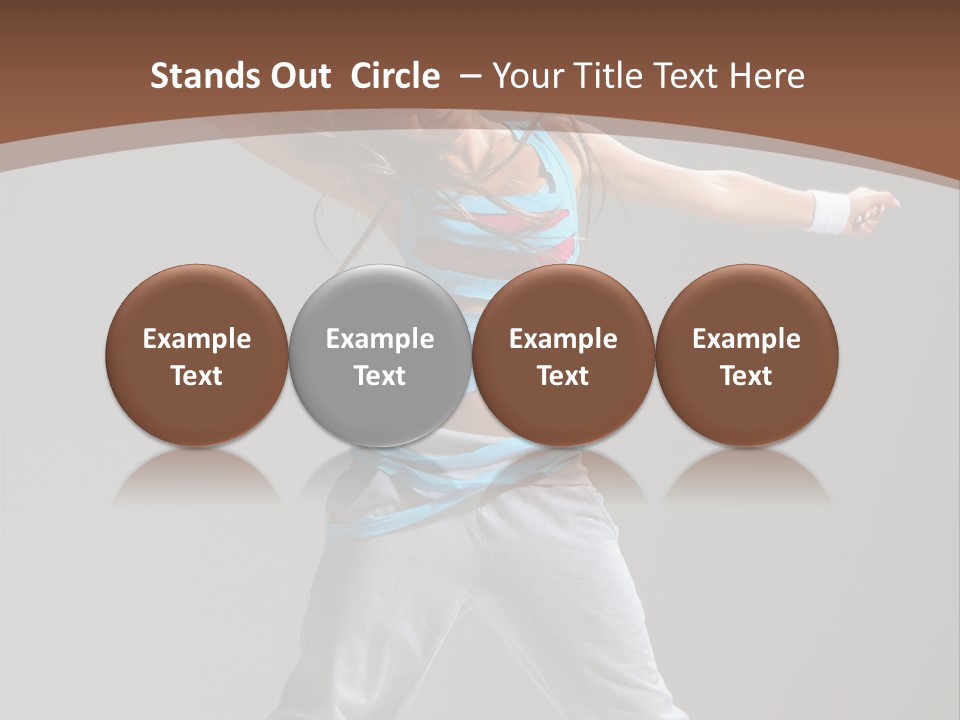 Stands Out  Circle  – Your Title Text Here

Example Text

Example Text

Example Text

Example Text